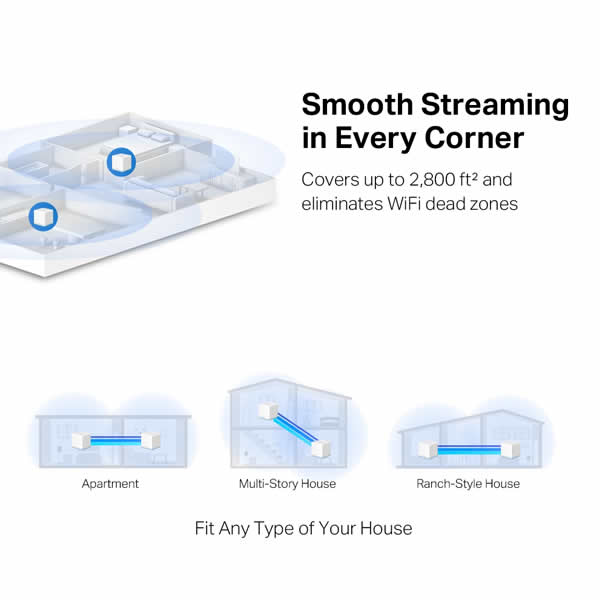 Smooth Streaming in Every Corner

Covers up to 2,800 ft² and eliminates WiFi dead zones

Apartment

Multi-Story House

Ranch-Style House

Fit Any Type of Your House